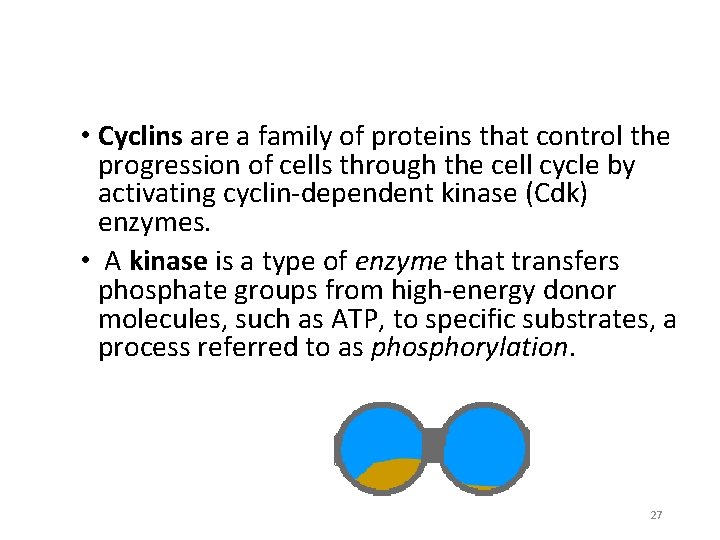 • Cyclins are a family of proteins that control the progression of cells through the cell cycle by activating cyclin-dependent kinase (Cdk) enzymes.

• A kinase is a type of enzyme that transfers phosphate groups from high-energy donor molecules, such as ATP, to specific substrates, a process referred to as phosphorylation.

27